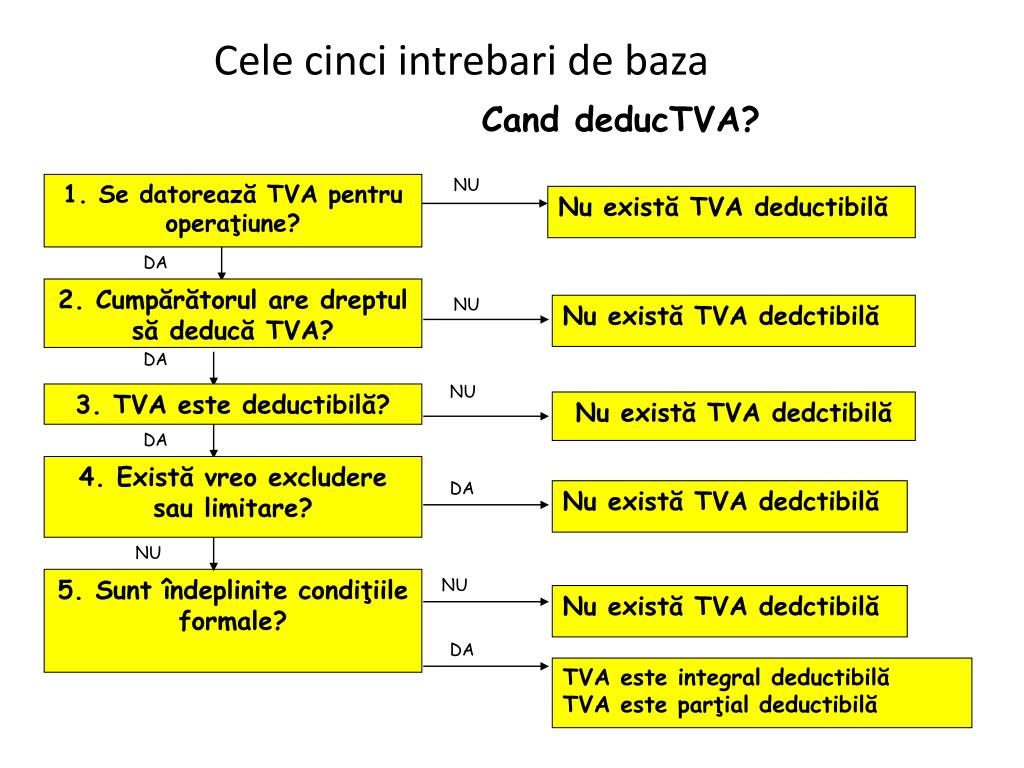 Cele cinci intrebari de baza

Cand deducTVA?

1. Se datorează TVA pentru operaţiune?

NU

Nu există TVA deductibilă

DA

2. Cumpărătorul are dreptul să deducă TVA?

NU

Nu există TVA dedctibilă

DA

3. TVA este deductibilă?

NU

Nu există TVA dedctibilă

DA

4. Există vreo excludere sau limitare?

DA

Nu există TVA dedctibilă

NU

5. Sunt îndeplinite condiţiile formale?

NU

Nu există TVA dedctibilă

DA

TVA este integral deductibilă
TVA este parţial deductibilă